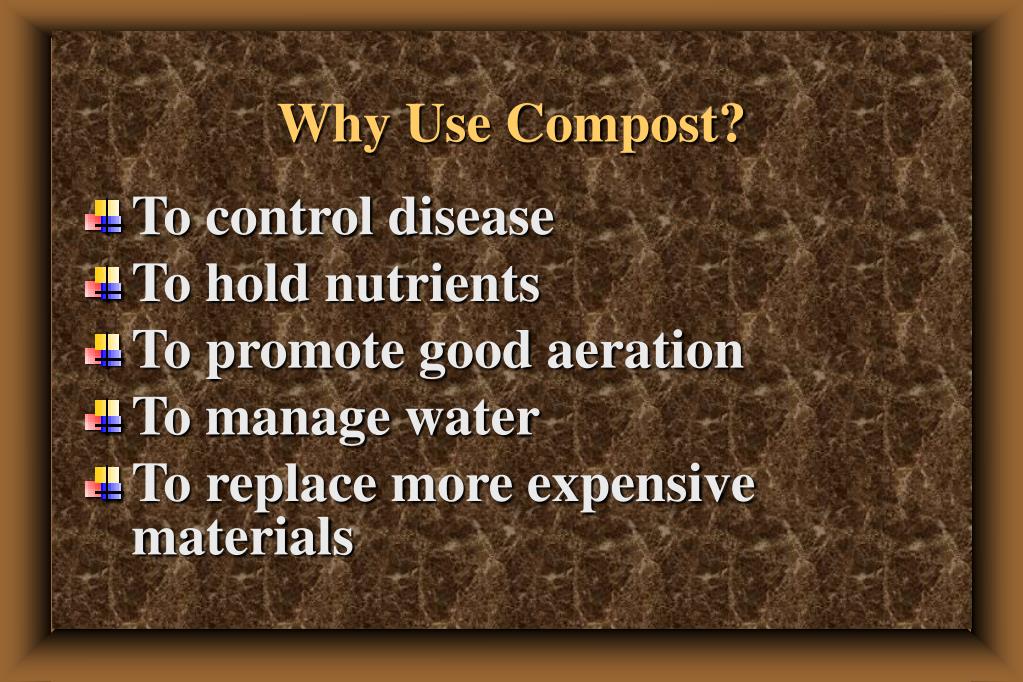 Why Use Compost?

To control disease
To hold nutrients
To promote good aeration
To manage water
To replace more expensive materials